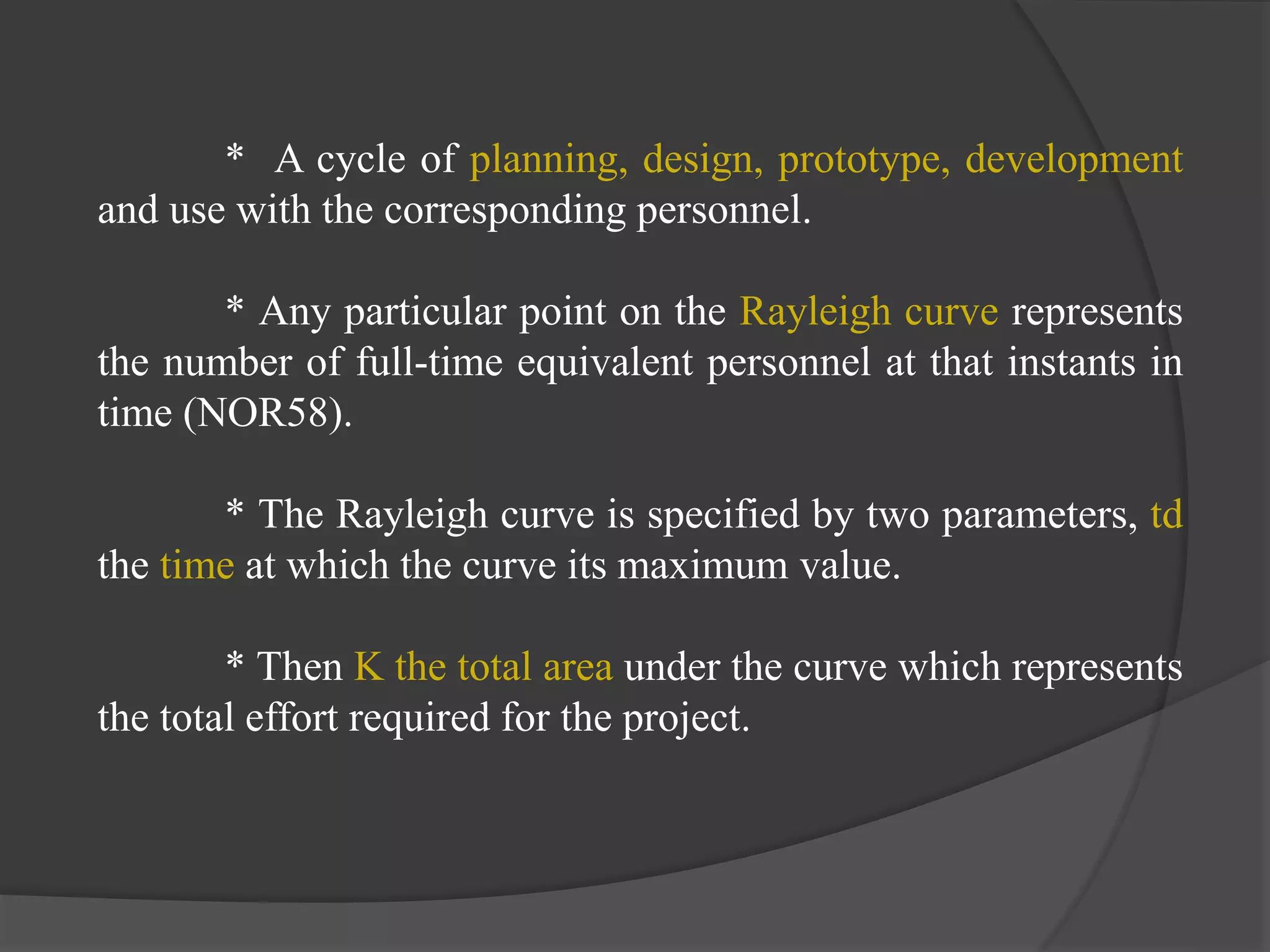 * A cycle of planning, design, prototype, development and use with the corresponding personnel.

* Any particular point on the Rayleigh curve represents the number of full-time equivalent personnel at that instants in time (NOR58).

* The Rayleigh curve is specified by two parameters, td the time at which the curve its maximum value.

* Then K the total area under the curve which represents the total effort required for the project.